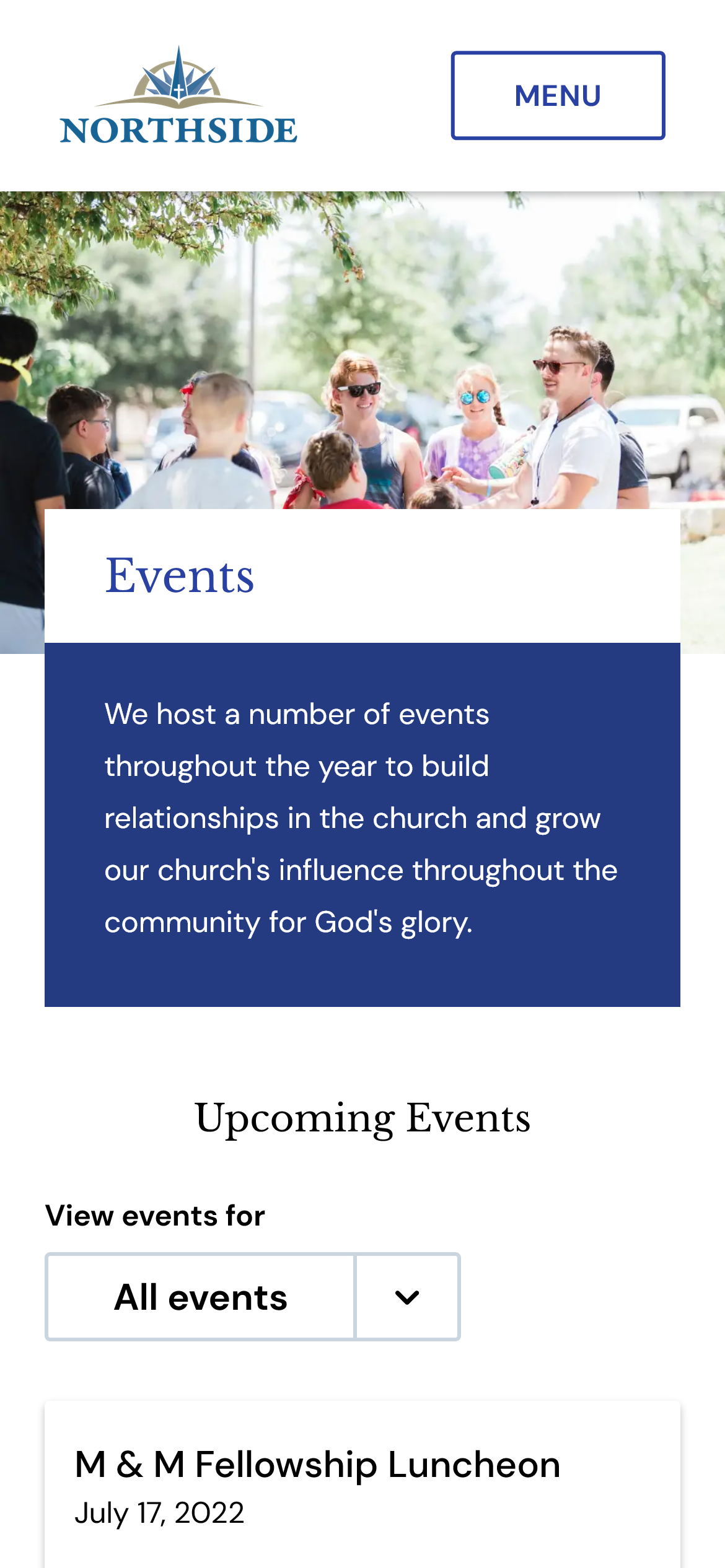 NORTHSIDE

MENU

Events

We host a number of events throughout the year to build relationships in the church and grow our church's influence throughout the community for God's glory.

Upcoming Events

View events for

All events

M & M Fellowship Luncheon
July 17, 2022